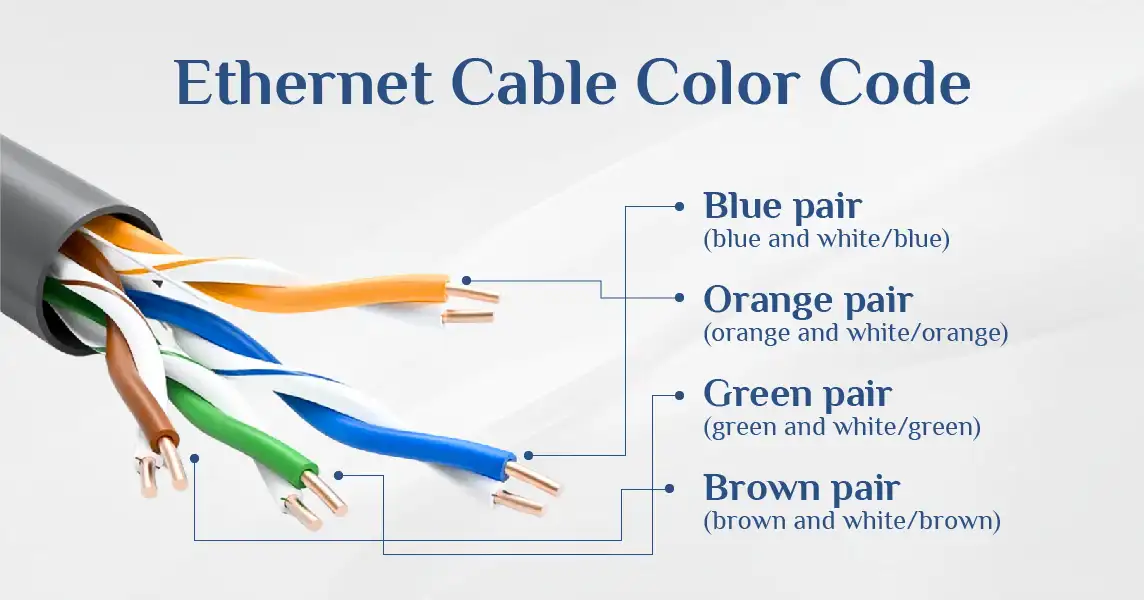 Ethernet Cable Color Code

Blue pair
(blue and white/blue)

Orange pair
(orange and white/orange)

Green pair
(green and white/green)

Brown pair
(brown and white/brown)